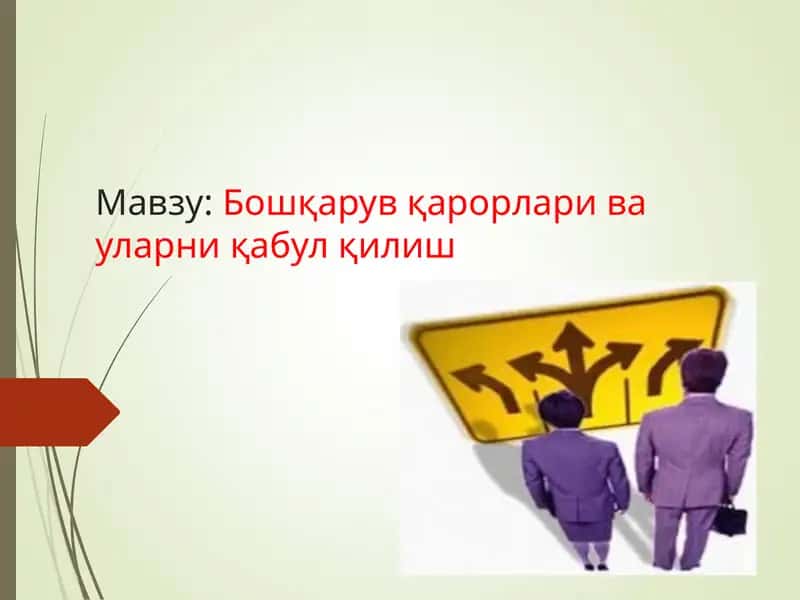 Мавзу: Бошқарув қарорлари ва уларни қабул қилиш